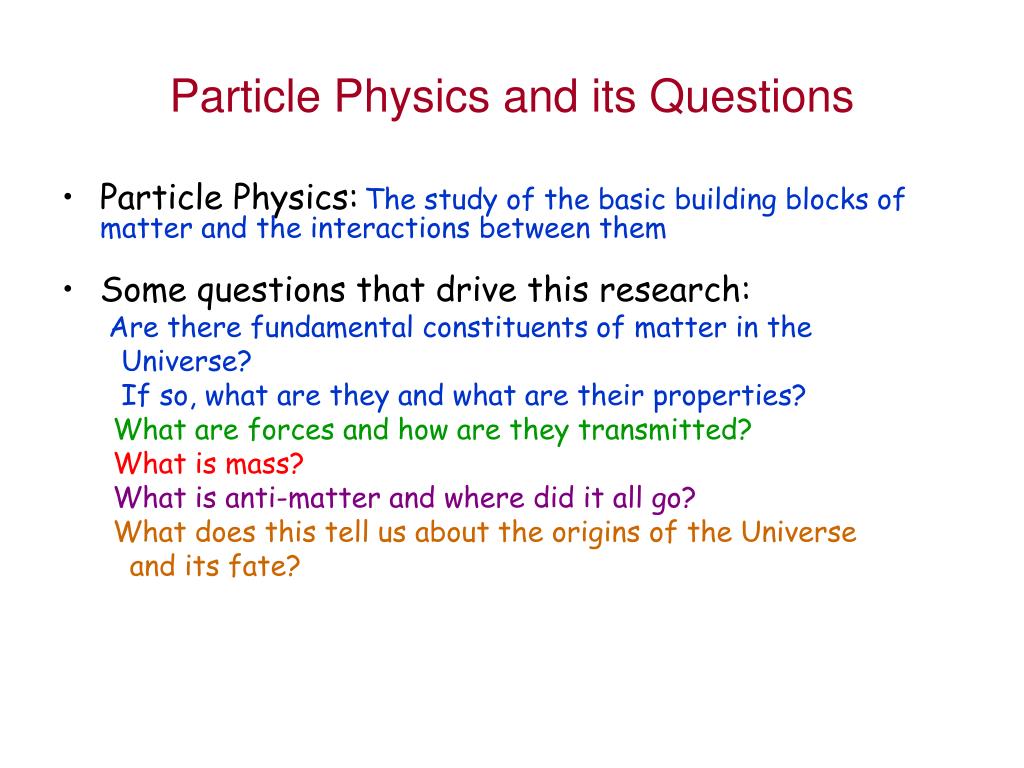 Particle Physics and its Questions

• Particle Physics: The study of the basic building blocks of matter and the interactions between them

• Some questions that drive this research:
Are there fundamental constituents of matter in the Universe?
If so, what are they and what are their properties?
What are forces and how are they transmitted?
What is mass?
What is anti-matter and where did it all go?
What does this tell us about the origins of the Universe and its fate?